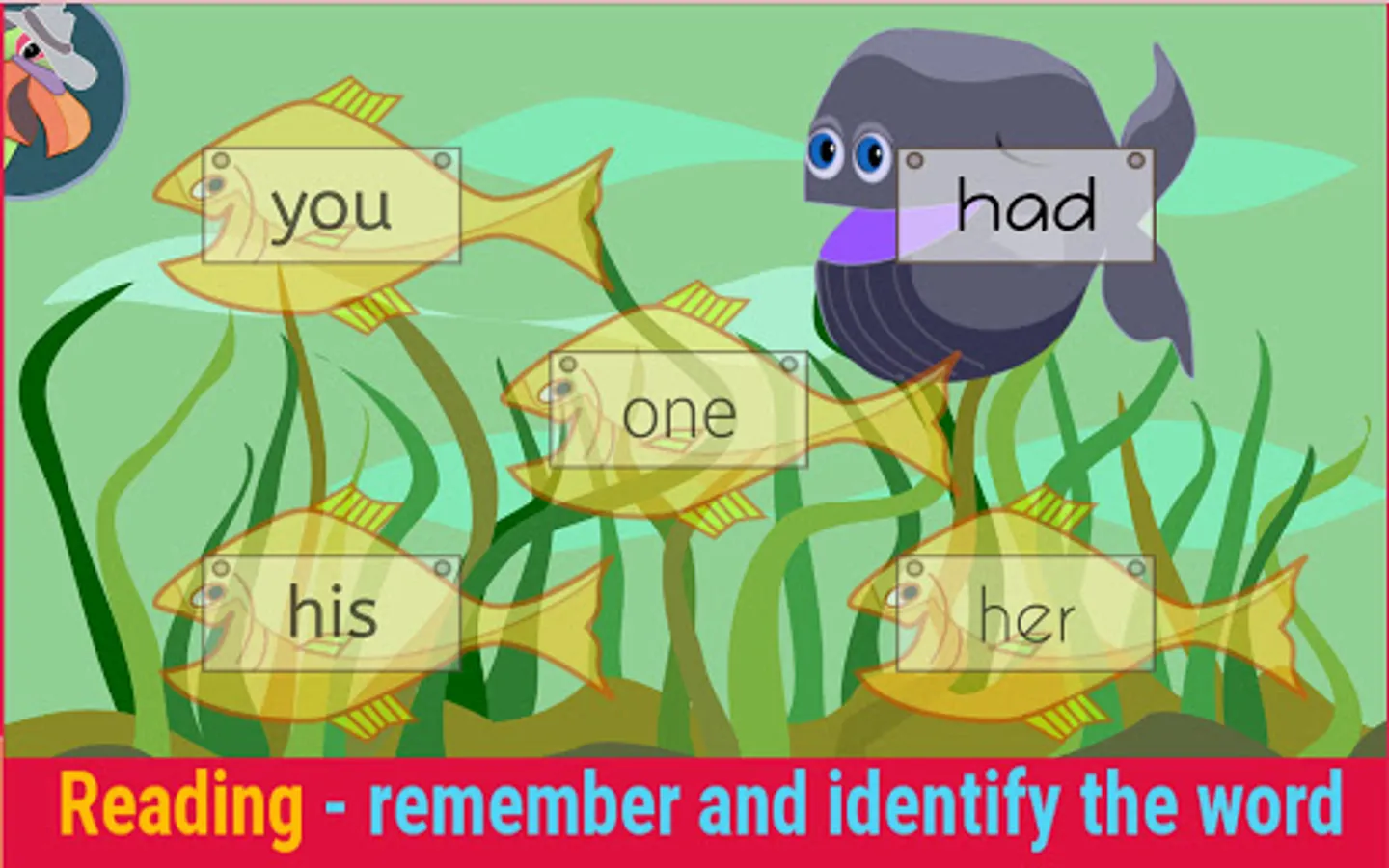 you

had

one

his

her

Reading - remember and identify the word